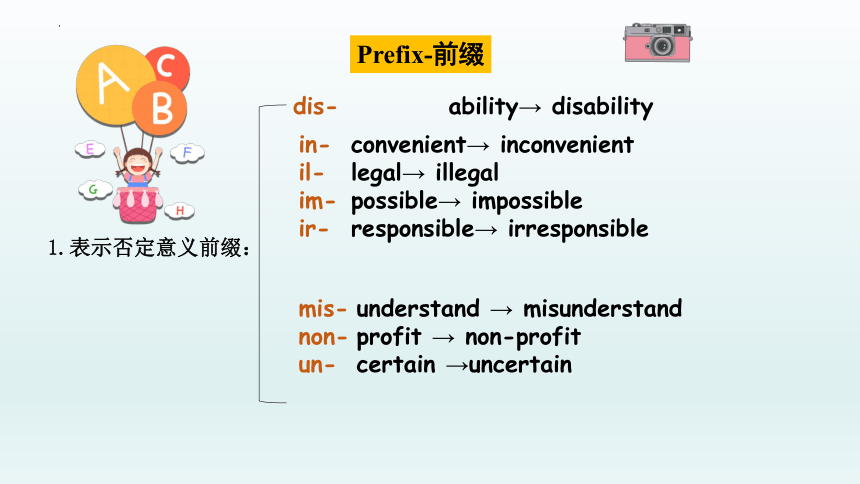 Prefix-前缀

A C B E F G H

1. 表示否定意义前缀：

dis- ability→ disability

in- convenient→ inconvenient
il- legal→ illegal
im- possible→ impossible
ir- responsible→ irresponsible

mis- understand → misunderstand
non- profit → non-profit
un- certain →uncertain